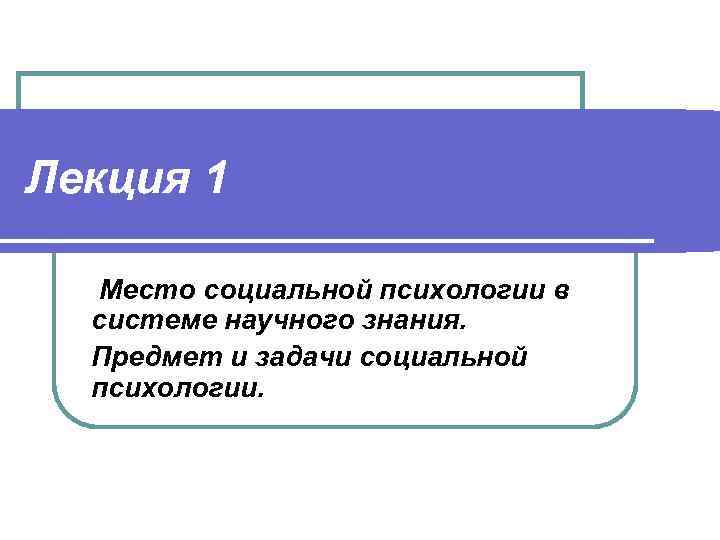 Лекция 1

Место социальной психологии в системе научного знания.

Предмет и задачи социальной психологии.